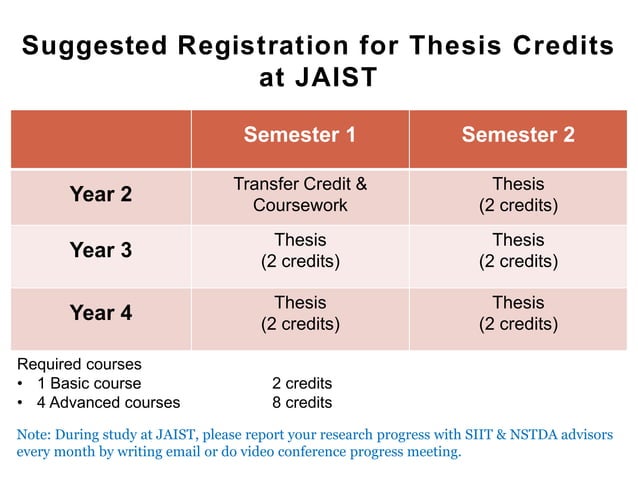 Suggested Registration for Thesis Credits at JAIST

| | Semester 1 | Semester 2 |
|---|---|---|
| Year 2 | Transfer Credit & Coursework | Thesis (2 credits) |
| Year 3 | Thesis (2 credits) | Thesis (2 credits) |
| Year 4 | Thesis (2 credits) | Thesis (2 credits) |

Required courses
• 1 Basic course 2 credits
• 4 Advanced courses 8 credits

Note: During study at JAIST, please report your research progress with SIIT & NSTDA advisors every month by writing email or do video conference progress meeting.